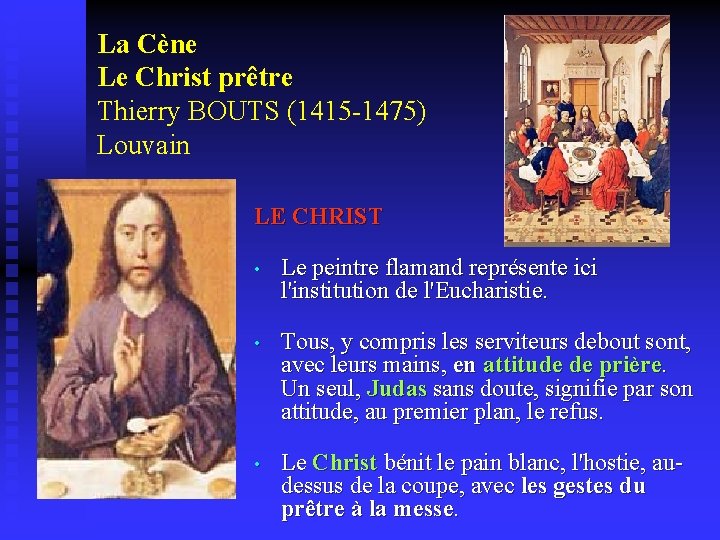 La Cène
Le Christ prêtre
Thierry BOUTS (1415-1475)
Louvain

LE CHRIST

• Le peintre flamand représente ici l'institution de l'Eucharistie.

• Tous, y compris les serviteurs debout sont, avec leurs mains, en attitude de prière. Un seul, Judas sans doute, signifie par son attitude, au premier plan, le refus.

• Le Christ bénit le pain blanc, l'hostie, au-dessus de la coupe, avec les gestes du prêtre à la messe.